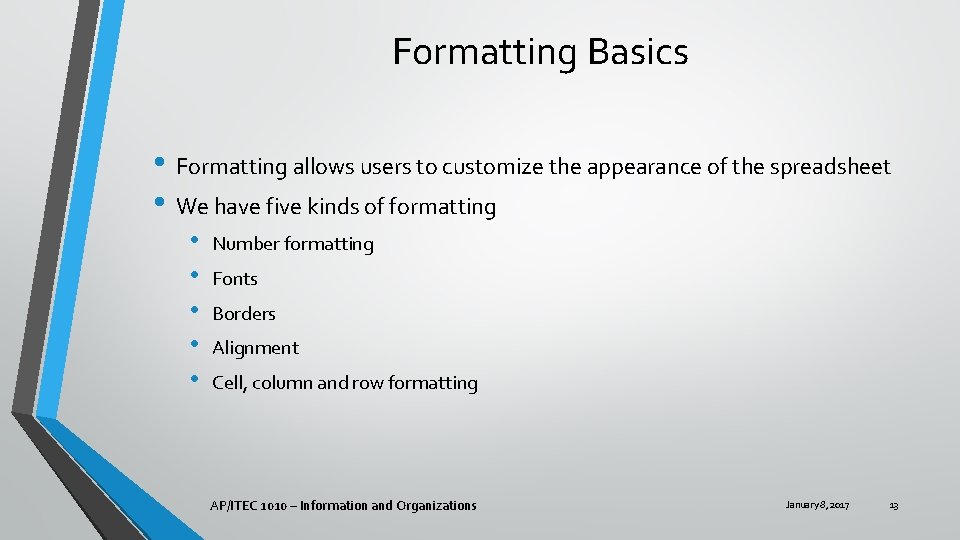 Formatting Basics

• Formatting allows users to customize the appearance of the spreadsheet
• We have five kinds of formatting
  • Number formatting
  • Fonts
  • Borders
  • Alignment
  • Cell, column and row formatting

AP/ITEC 1010 – Information and Organizations

January 8, 2017

13